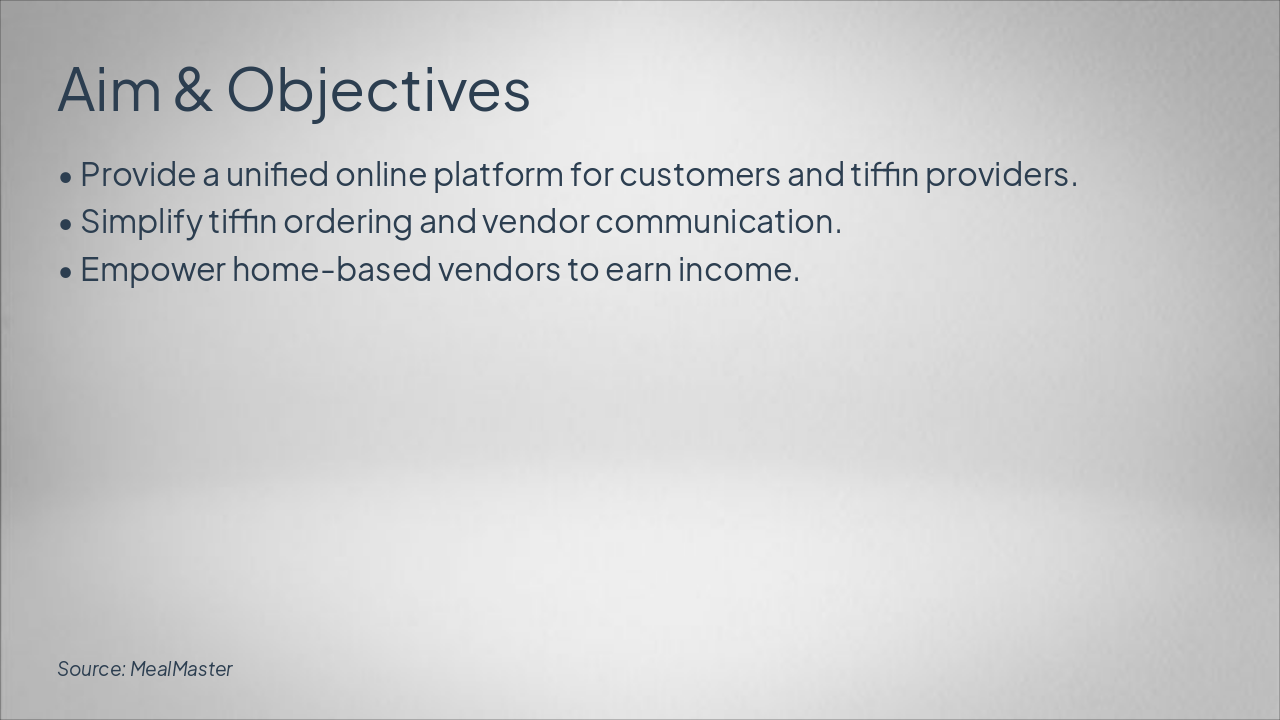 Aim & Objectives

• Provide a unified online platform for customers and tiffin providers.
• Simplify tiffin ordering and vendor communication.
• Empower home-based vendors to earn income.

Source: MealMaster